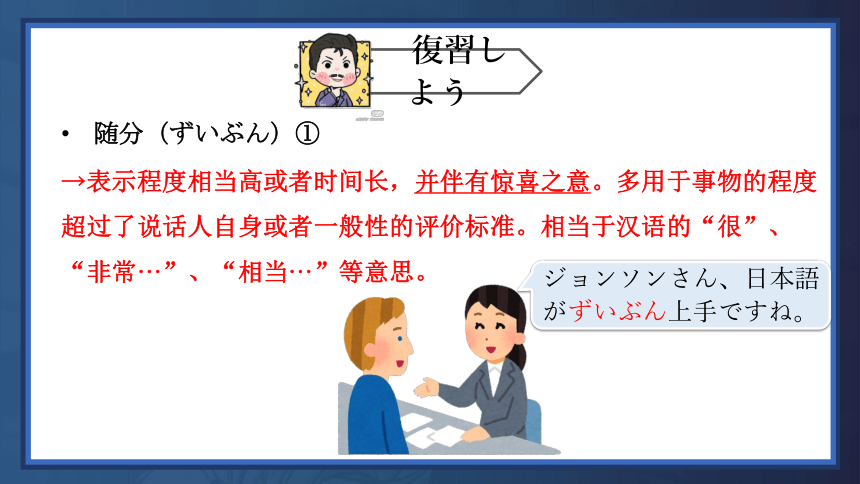 復習しよう

• 随分（ずいぶん）①

→表示程度相当高或者时间长，并伴有惊喜之意。多用于事物的程度超过了说话人自身或者一般性的评价标准。相当于汉语的“很”、“非常…”、“相当…”等意思。

ジョンソンさん、日本語がずいぶん上手ですね。